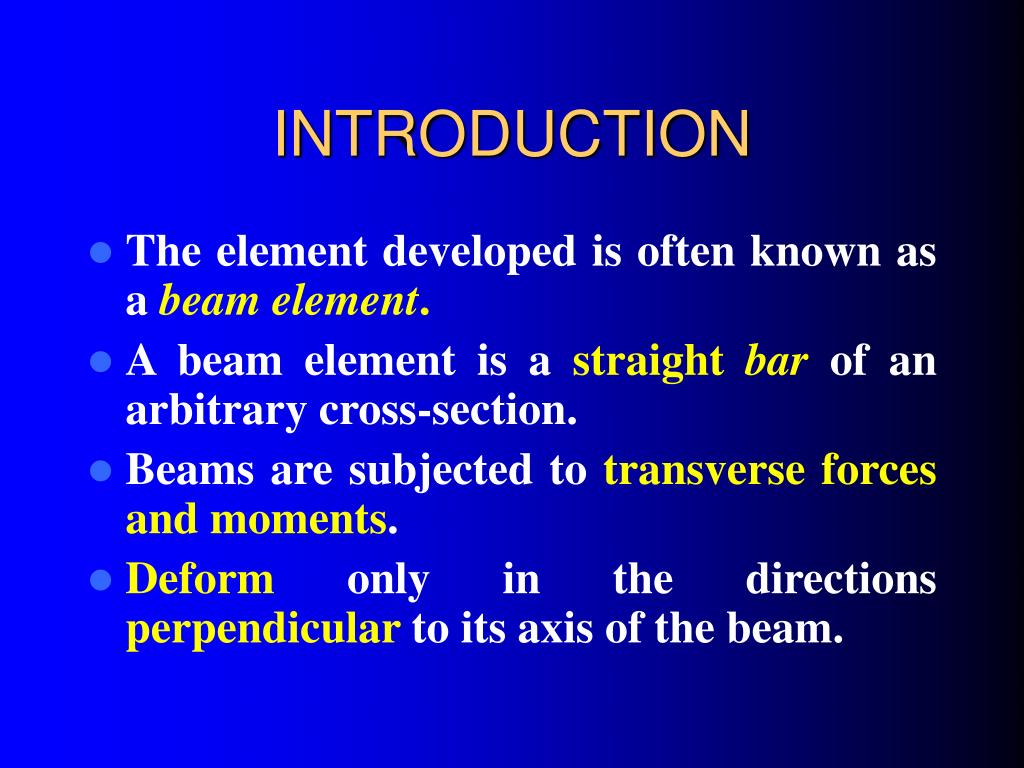 INTRODUCTION

The element developed is often known as a beam element.

A beam element is a straight bar of an arbitrary cross-section.

Beams are subjected to transverse forces and moments.

Deform only in the directions perpendicular to its axis of the beam.